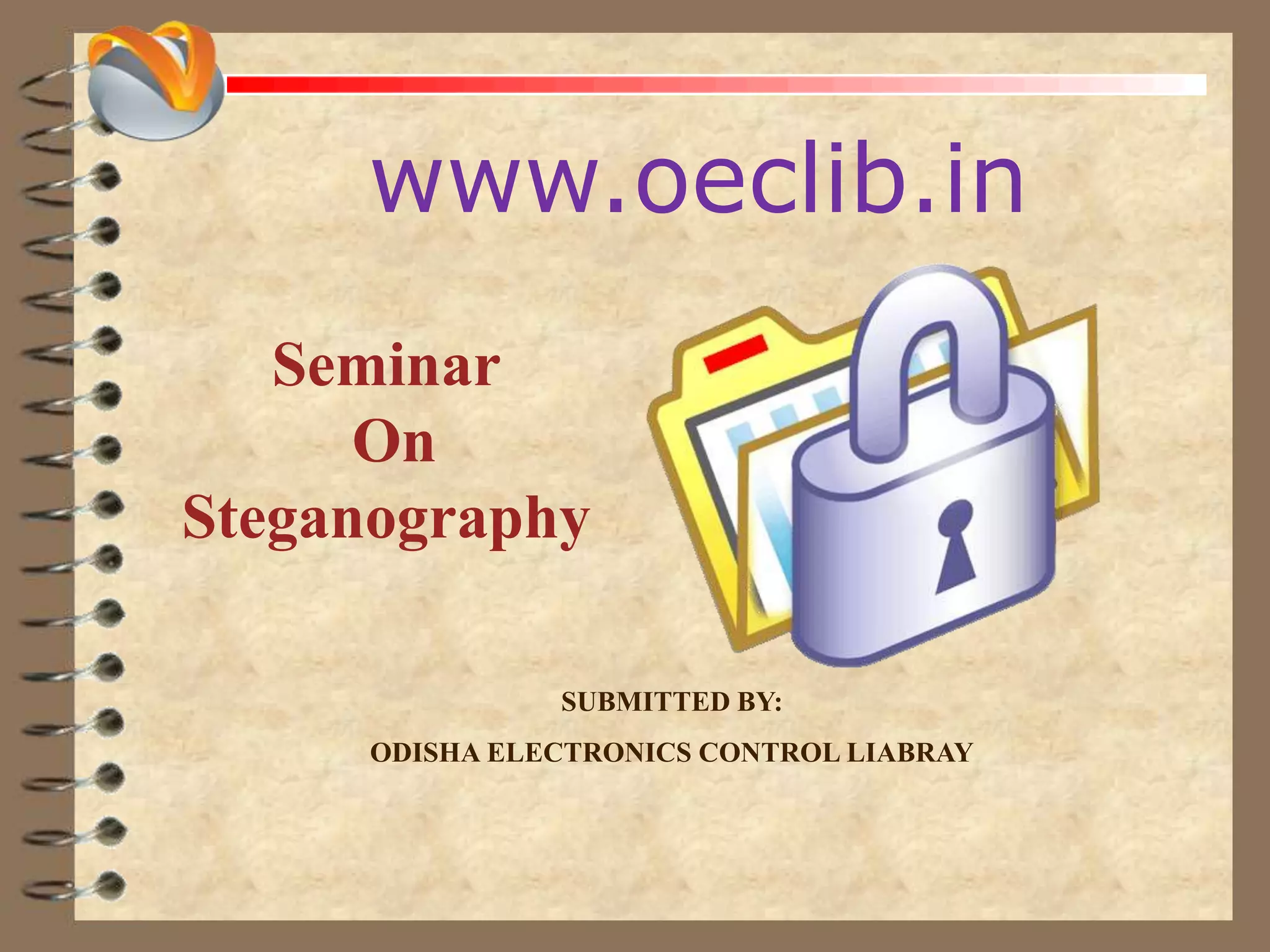 www.oeclib.in

Seminar
On
Steganography

SUBMITTED BY:

ODISHA ELECTRONICS CONTROL LIABRAY